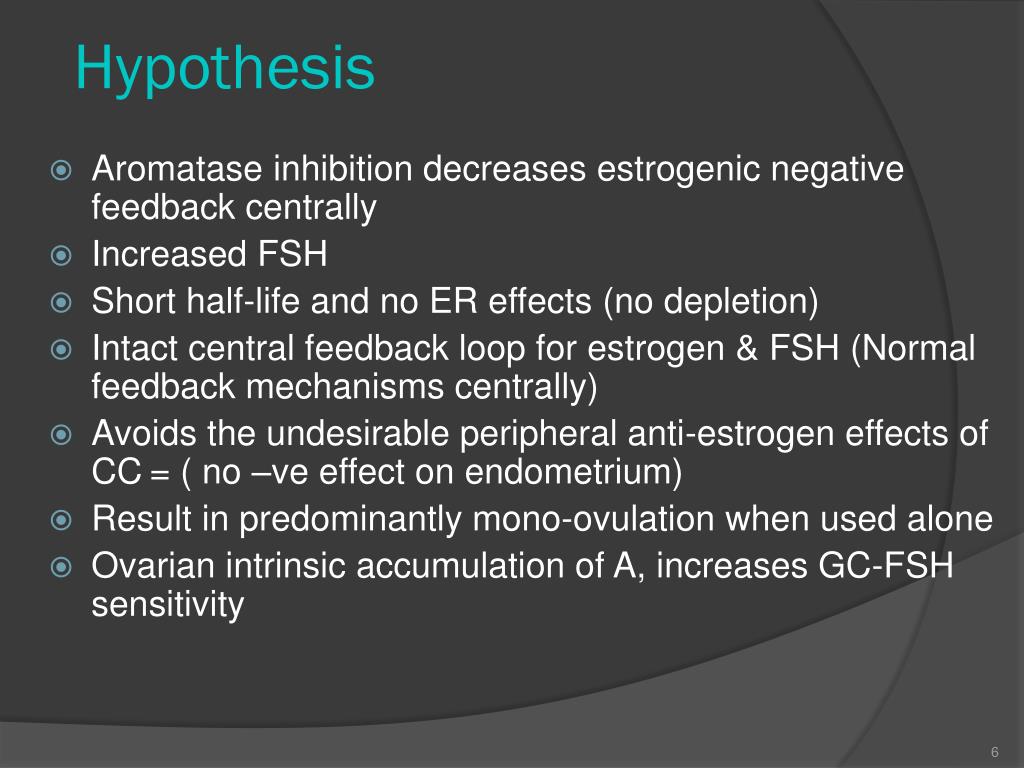 Hypothesis

Aromatase inhibition decreases estrogenic negative feedback centrally
Increased FSH
Short half-life and no ER effects (no depletion)
Intact central feedback loop for estrogen & FSH (Normal feedback mechanisms centrally)
Avoids the undesirable peripheral anti-estrogen effects of CC = ( no –ve effect on endometrium)
Result in predominantly mono-ovulation when used alone
Ovarian intrinsic accumulation of A, increases GC-FSH sensitivity

6